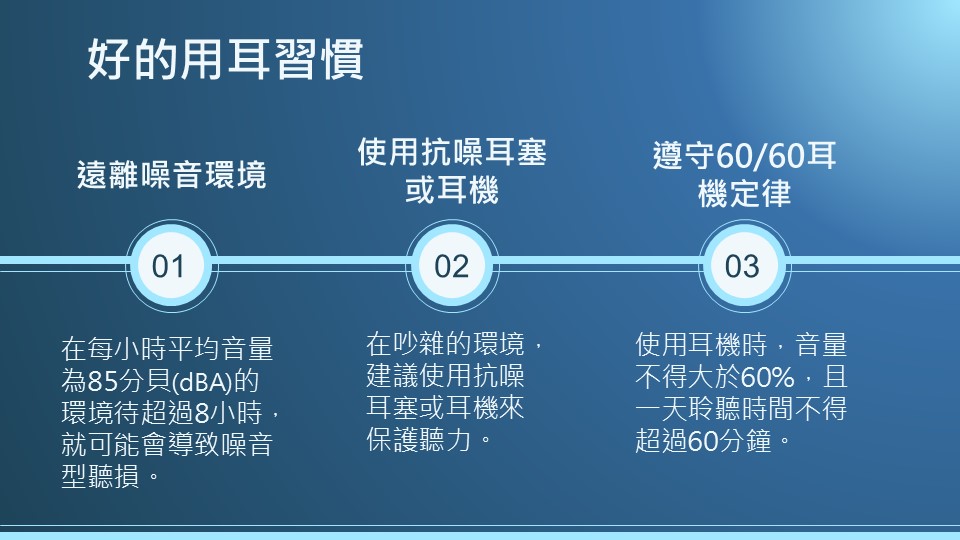 好的用耳習慣

遠離噪音環境

01

在每小時平均音量為85分貝(dBA)的環境待超過8小時，就可能會導致噪音型聽損。

使用抗噪耳塞或耳機

02

在吵雜的環境，建議使用抗噪耳塞或耳機來保護聽力。

遵守60/60耳機定律

03

使用耳機時，音量不得大於60%，且一天聆聽時間不得超過60分鐘。